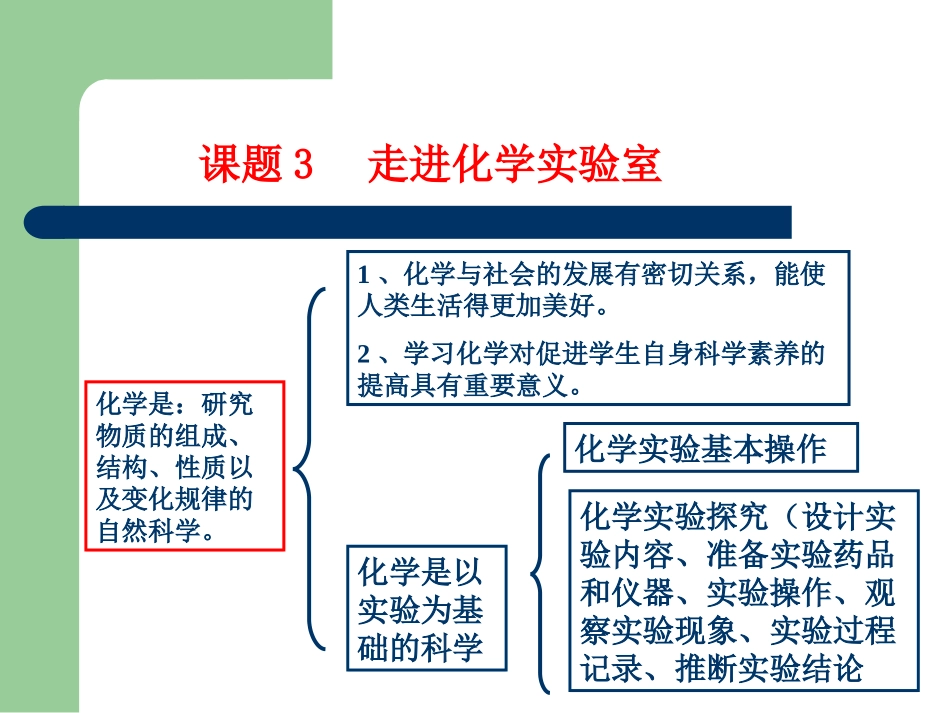 课题 3　走进化学实验室

化学是：研究物质的组成、结构、性质以及变化规律的自然科学。

1 、化学与社会的发展有密切关系，能使人类生活得更加美好。

2 、学习化学对促进学生自身科学素养的提高具有重要意义。

化学是以实验为基础的科学

化学实验基本操作

化学实验探究（设计实验内容、准备实验药品和仪器、实验操作、观察实验现象、实验过程记录、推断实验结论